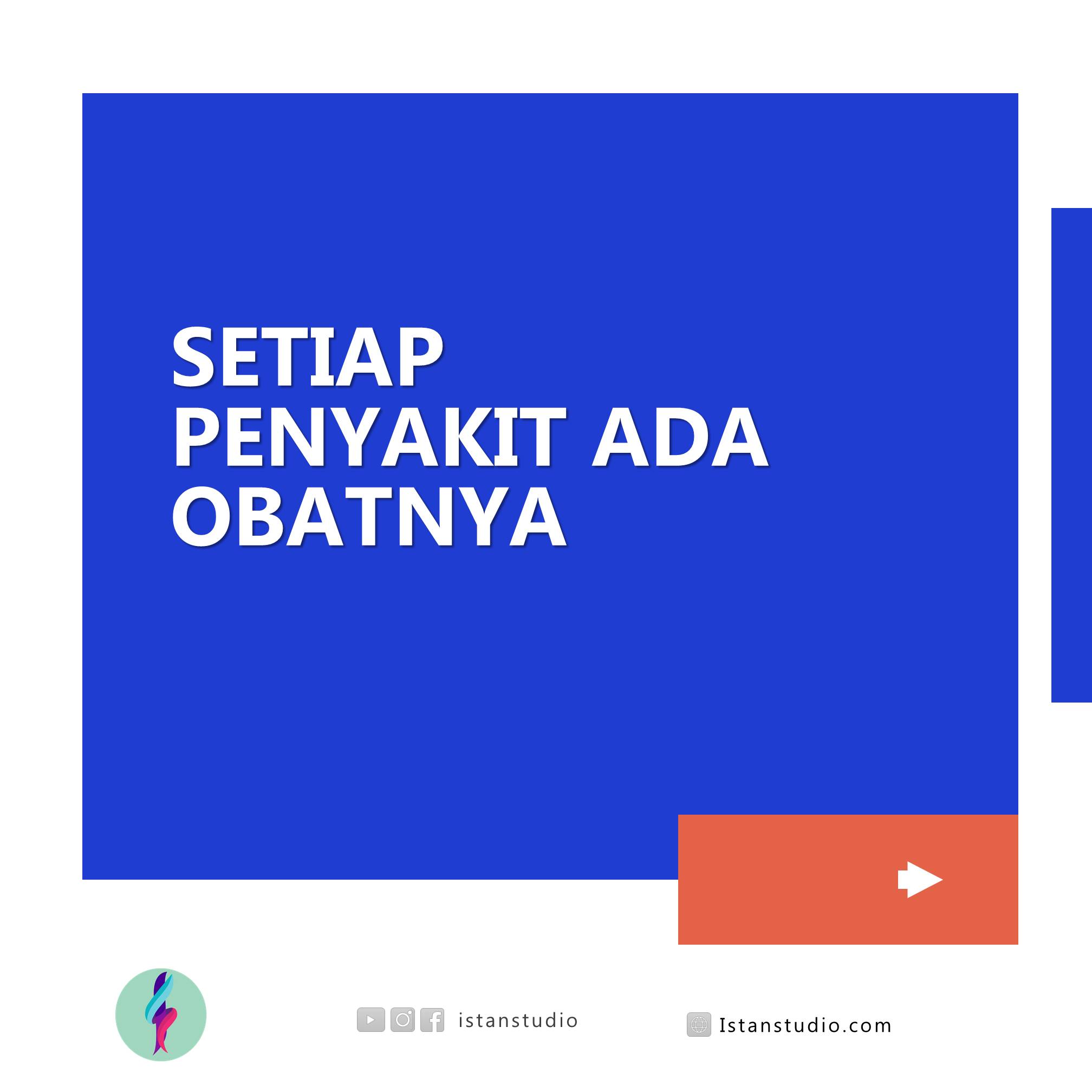 SETIAP PENYAKIT ADA OBATNYA

istanstudio

Istanstudio.com